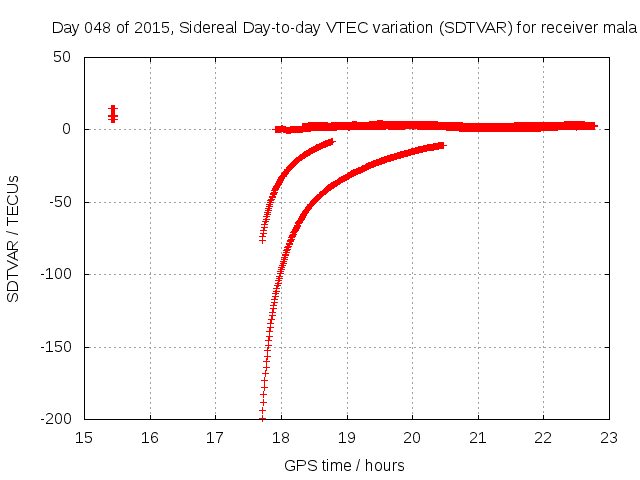 Day 048 of 2015, Sidereal Day-to-day VTEC variation (SDTVAR) for receiver mala

SDTVAR / TECUs

50
0
-50
-100
-150
-200

15 16 17 18 19 20 21 22 23

GPS time / hours